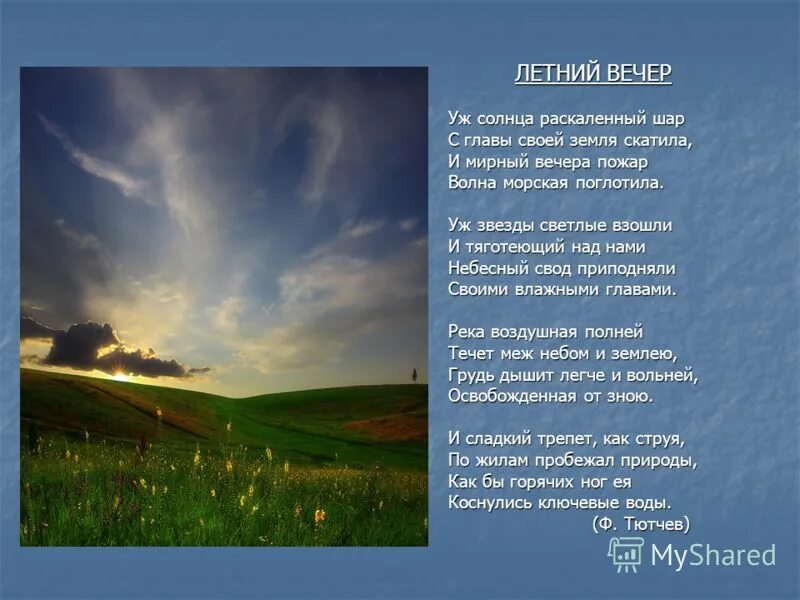 ЛЕТНИЙ ВЕЧЕР

Уж солнца раскаленный шар
С главы своей земля скатила,
И мирный вечера пожар
Волна морская поглотила.

Уж звезды светлые взошли
И тяготеющий над нами
Небесный свод приподняли
Своими влажными главами.

Река воздушная полней
Течет меж небом и землею,
Грудь дышит легче и вольней,
Освобожденная от зною.

И сладкий трепет, как струя,
По жилам пробежал природы,
Как бы горячих ног ея
Коснулись ключевые воды.
(Ф. Тютчев)

MyShared